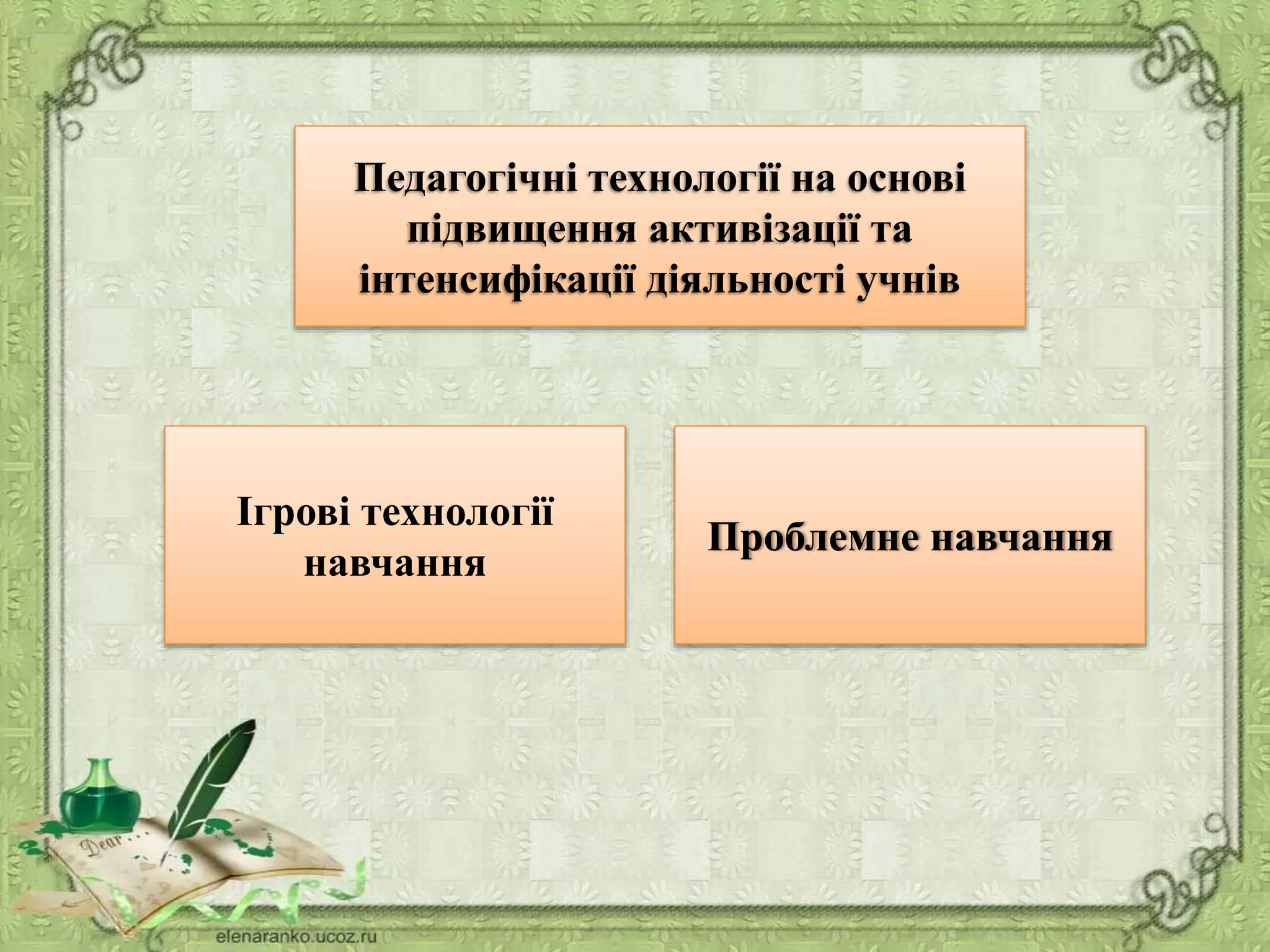 Педагогічні технології на основі підвищення активізації та інтенсифікації діяльності учнів

Ігрові технології навчання

Проблемне навчання

Dear...

elenaranko.ucoz.ru